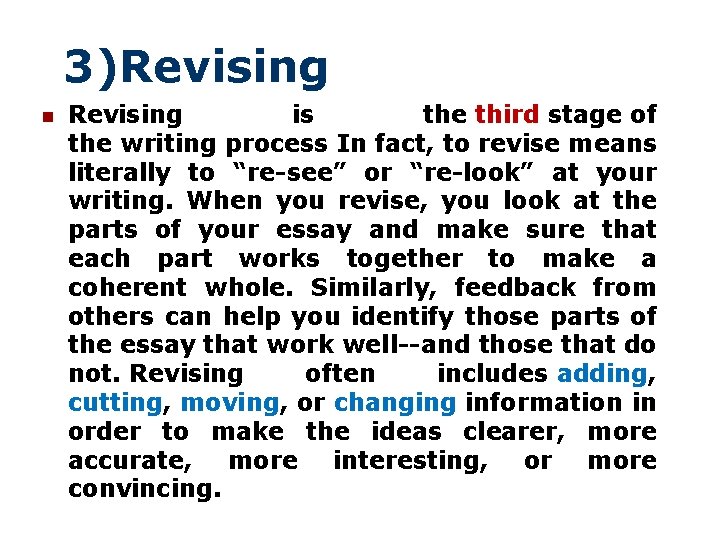 3)Revising

Revising is the third stage of the writing process In fact, to revise means literally to “re-see” or “re-look” at your writing. When you revise, you look at the parts of your essay and make sure that each part works together to make a coherent whole. Similarly, feedback from others can help you identify those parts of the essay that work well--and those that do not. Revising often includes adding, cutting, moving, or changing information in order to make the ideas clearer, more accurate, more interesting, or more convincing.